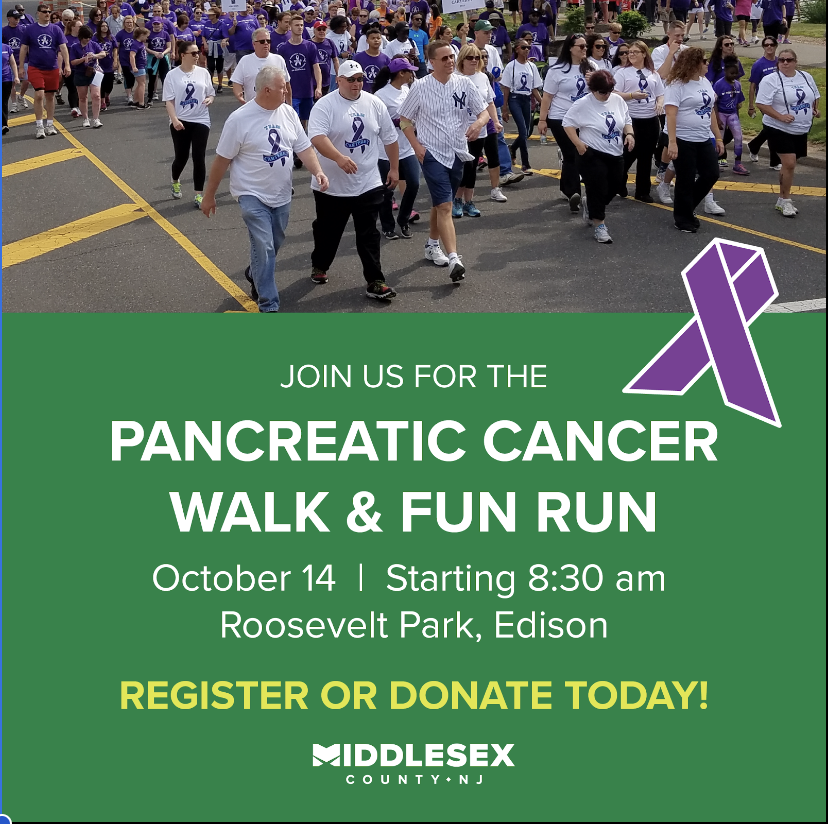 JOIN US FOR THE

PANCREATIC CANCER WALK & FUN RUN

October 14 | Starting 8:30 am
Roosevelt Park, Edison

REGISTER OR DONATE TODAY!

MIDDLESEX
COUNTY • NJ